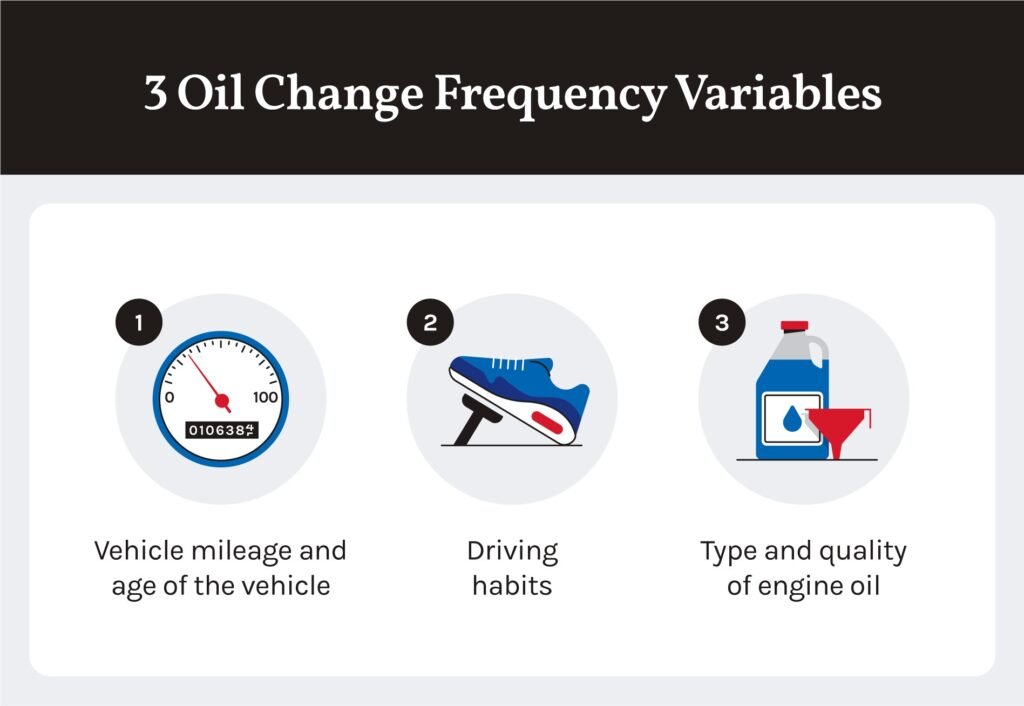 3 Oil Change Frequency Variables

1

0

100

010638

Vehicle mileage and age of the vehicle

2

Driving habits

3

Type and quality of engine oil